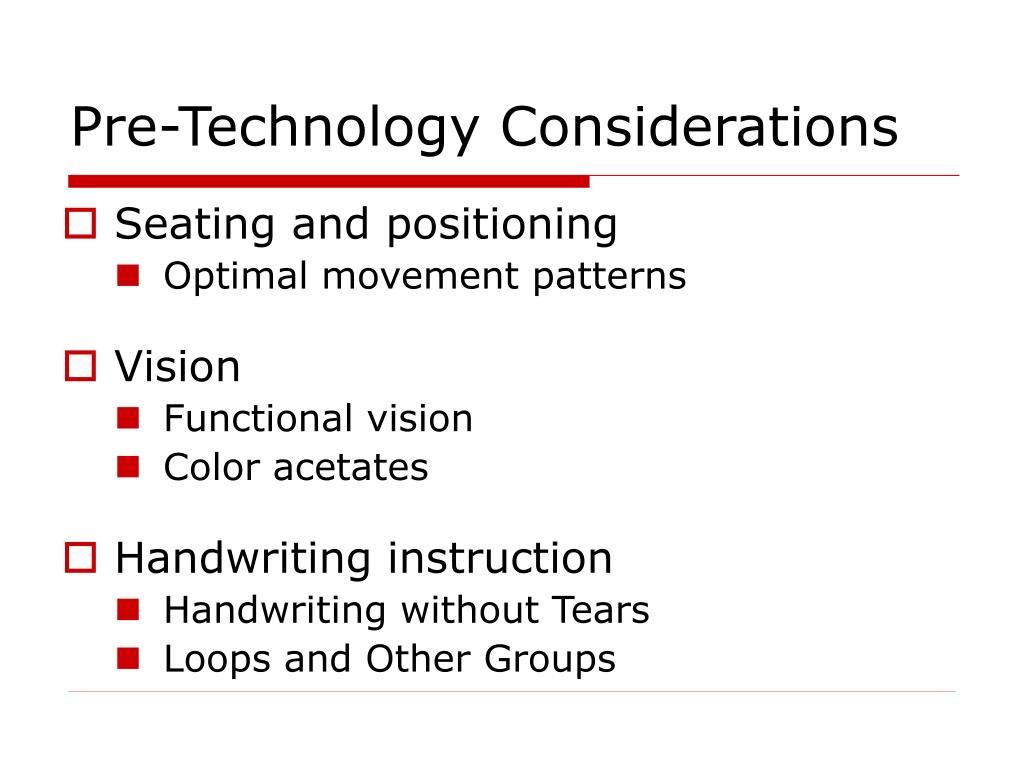 Pre-Technology Considerations

Seating and positioning
Optimal movement patterns

Vision
Functional vision
Color acetates

Handwriting instruction
Handwriting without Tears
Loops and Other Groups